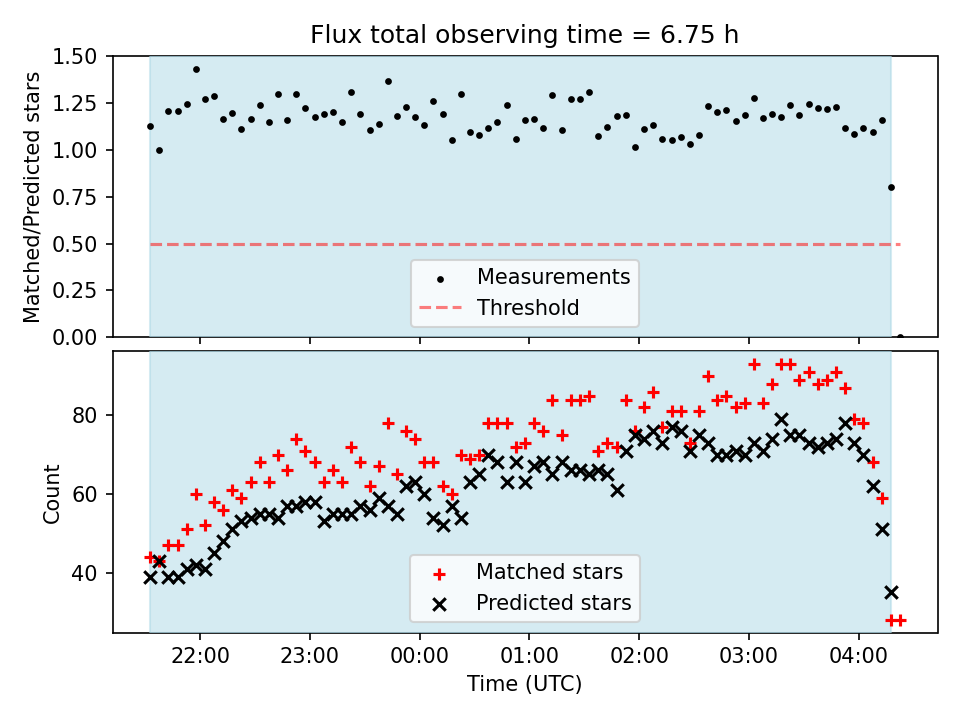 Flux total observing time = 6.75 h

Matched/Predicted stars

1.50
1.25
1.00
0.75
0.50
0.25
0.00

Measurements
Threshold

Count

80
60
40

Matched stars
Predicted stars

22:00
23:00
00:00
01:00
02:00
03:00
04:00

Time (UTC)